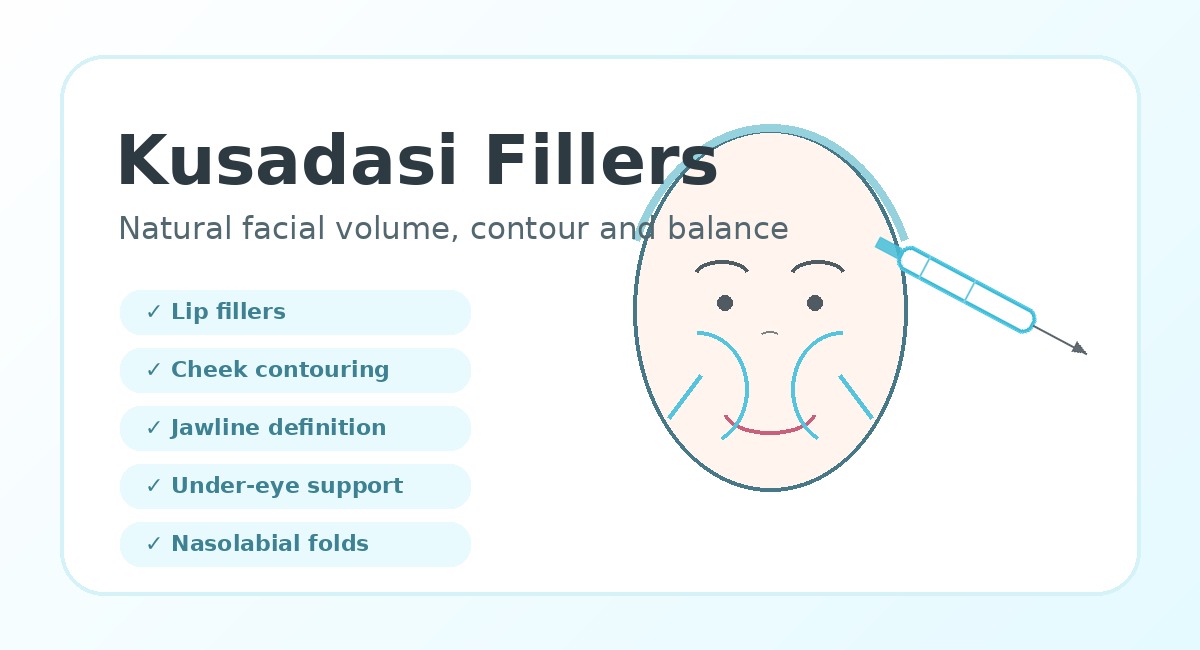 Kusadasi Fillers

Natural facial volume, contour and balance

✓ Lip fillers

✓ Cheek contouring

✓ Jawline definition

✓ Under-eye support

✓ Nasolabial folds